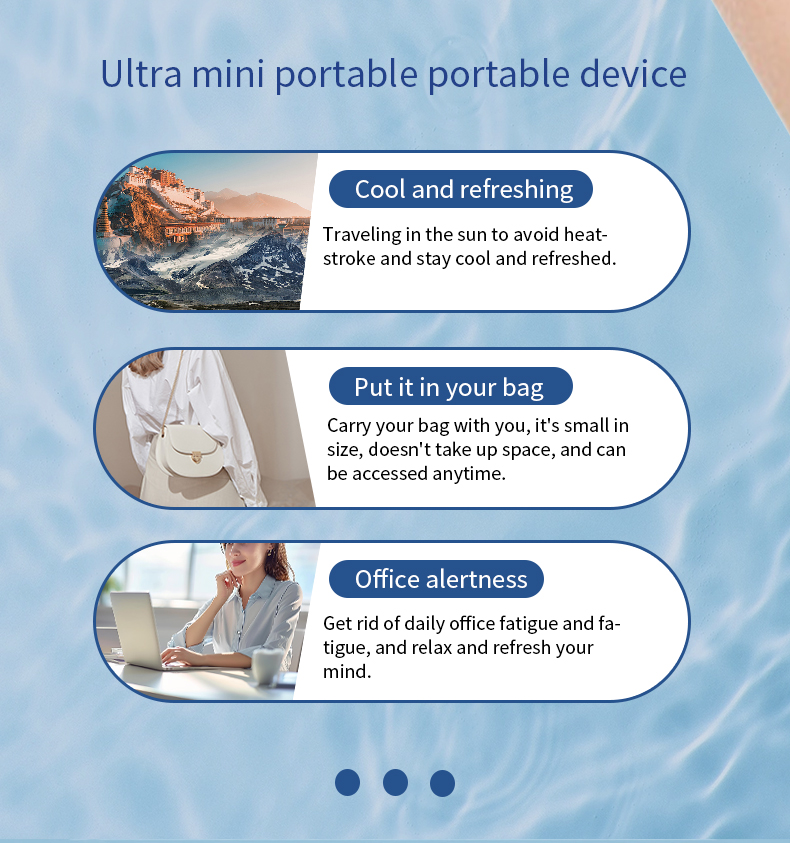 Ultra mini portable portable device

Cool and refreshing

Traveling in the sun to avoid heatstroke and stay cool and refreshed.

Put it in your bag

Carry your bag with you, it's small in size, doesn't take up space, and can be accessed anytime.

Office alertness

Get rid of daily office fatigue and fatigue, and relax and refresh your mind.